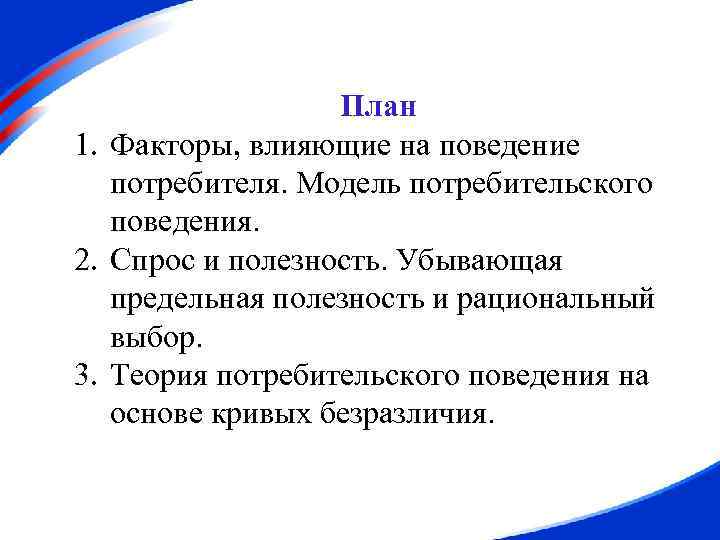 План

1. Факторы, влияющие на поведение потребителя. Модель потребительского поведения.
2. Спрос и полезность. Убывающая предельная полезность и рациональный выбор.
3. Теория потребительского поведения на основе кривых безразличия.